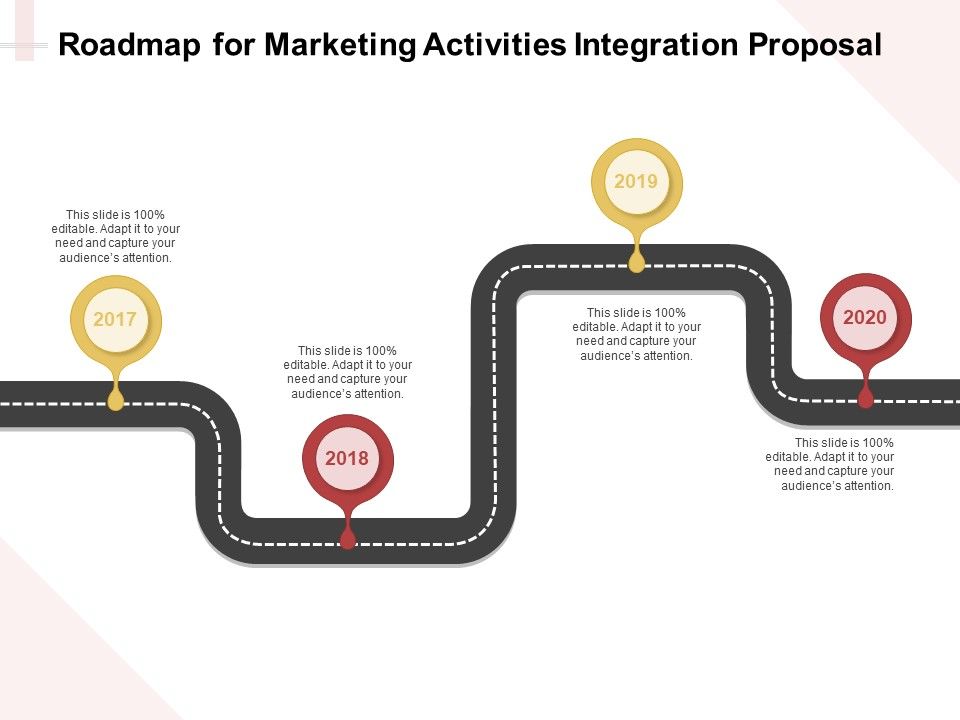 Roadmap for Marketing Activities Integration Proposal

This slide is 100% editable. Adapt it to your need and capture your audience's attention.

2017

This slide is 100% editable. Adapt it to your need and capture your audience's attention.

2018

2019

This slide is 100% editable. Adapt it to your need and capture your audience's attention.

2020

This slide is 100% editable. Adapt it to your need and capture your audience's attention.